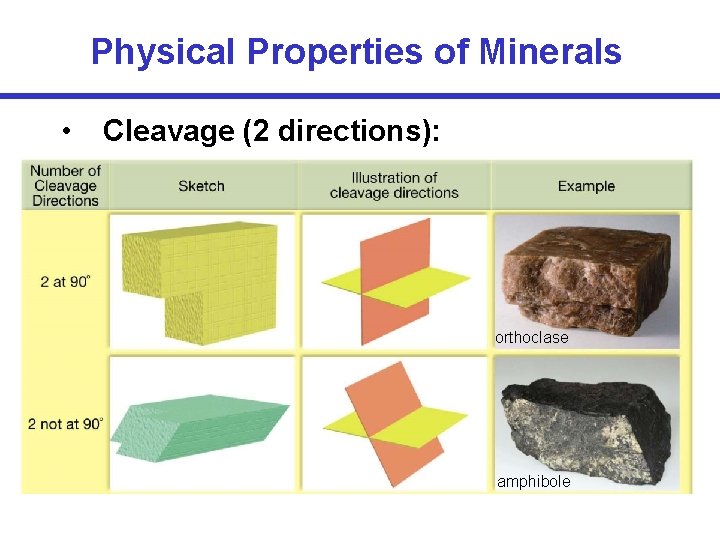 Physical Properties of Minerals

• Cleavage (2 directions):

| Number of Cleavage Directions | Sketch | Illustration of cleavage directions | Example |
|---|---|---|---|
| 2 at 90° | | | orthoclase |
| 2 not at 90° | | | amphibole |